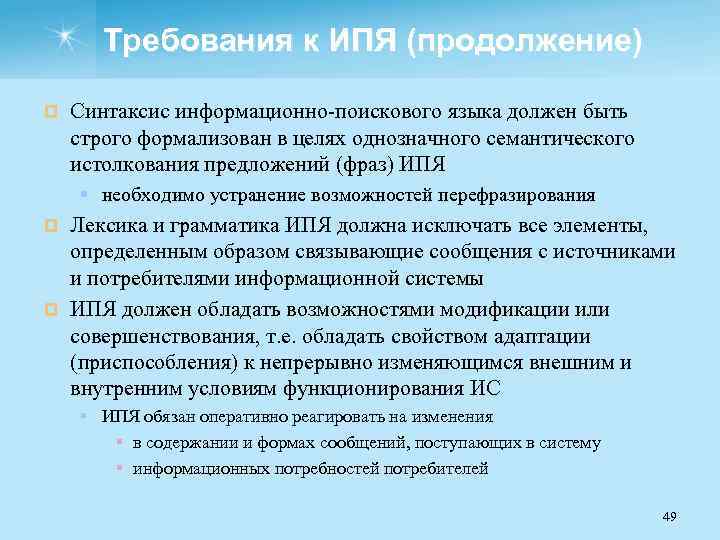 Требования к ИПЯ (продолжение)

Синтаксис информационно-поискового языка должен быть строго формализован в целях однозначного семантического истолкования предложений (фраз) ИПЯ

необходимо устранение возможностей перефразирования

Лексика и грамматика ИПЯ должна исключать все элементы, определенным образом связывающие сообщения с источниками и потребителями информационной системы

ИПЯ должен обладать возможностями модификации или совершенствования, т.е. обладать свойством адаптации (приспособления) к непрерывно изменяющимся внешним и внутренним условиям функционирования ИС

ИПЯ обязан оперативно реагировать на изменения

в содержании и формах сообщений, поступающих в систему

информационных потребностей потребителей

49